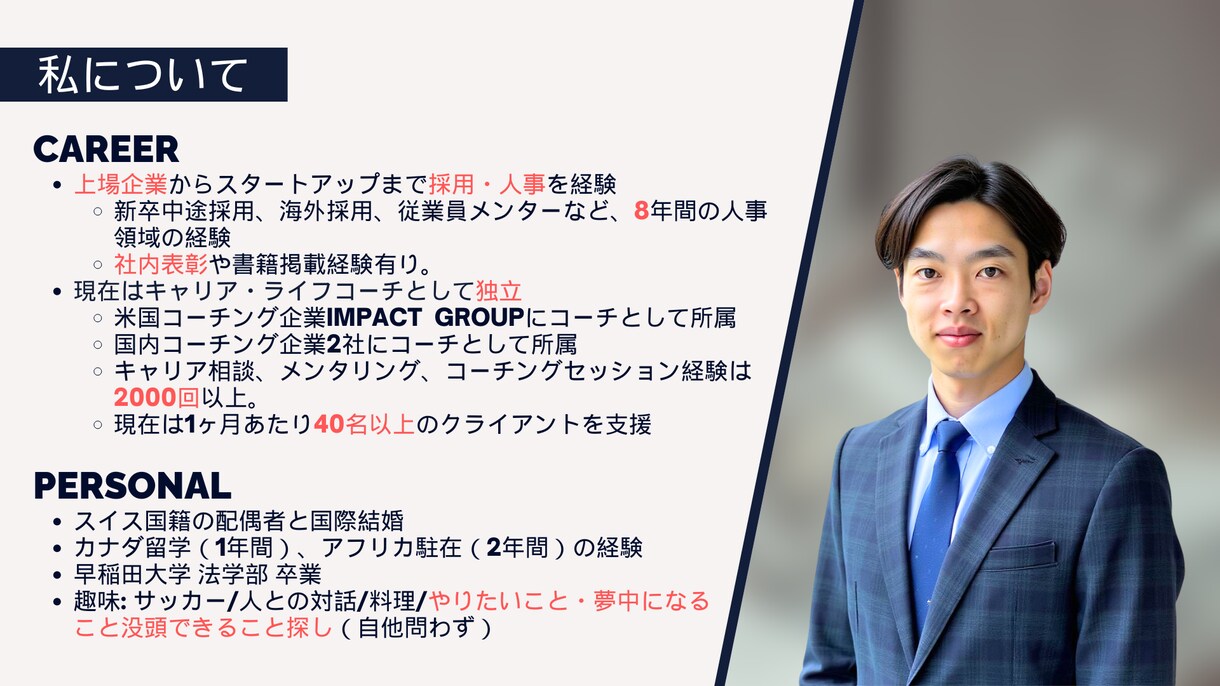 私について

CAREER

- 上場企業からスタートアップまで採用・人事を経験
  - 新卒中途採用、海外採用、従業員メンターなど、8年間の人事領域の経験
  - 社内表彰や書籍掲載経験有り。
- 現在はキャリア・ライフコーチとして独立
  - 米国コーチング企業IMPACT GROUPにコーチとして所属
  - 国内コーチング企業2社にコーチとして所属
  - キャリア相談、メンタリング、コーチングセッション経験は2000回以上。
  - 現在は1ヶ月あたり40名以上のクライアントを支援

PERSONAL

- スイス国籍の配偶者と国際結婚
- カナダ留学（1年間）、アフリカ駐在（2年間）の経験
- 早稲田大学 法学部 卒業
- 趣味: サッカー/人との対話/料理/やりたいこと・夢中になること没頭できること探し（自他問わず）